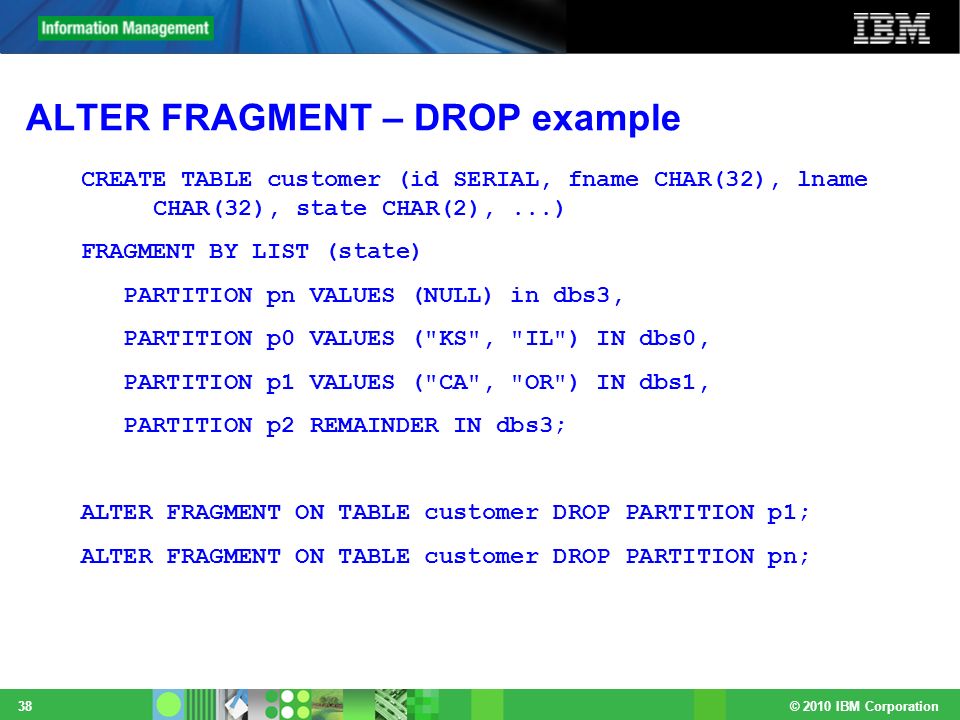 Information Management

IBM

ALTER FRAGMENT – DROP example

CREATE TABLE customer (id SERIAL, fname CHAR(32), lname CHAR(32), state CHAR(2), ...)

FRAGMENT BY LIST (state)

PARTITION pn VALUES (NULL) in dbs3,

PARTITION p0 VALUES ("KS", "IL") IN dbs0,

PARTITION p1 VALUES ("CA", "OR") IN dbs1,

PARTITION p2 REMAINDER IN dbs3;

ALTER FRAGMENT ON TABLE customer DROP PARTITION p1;

ALTER FRAGMENT ON TABLE customer DROP PARTITION pn;

38

© 2010 IBM Corporation